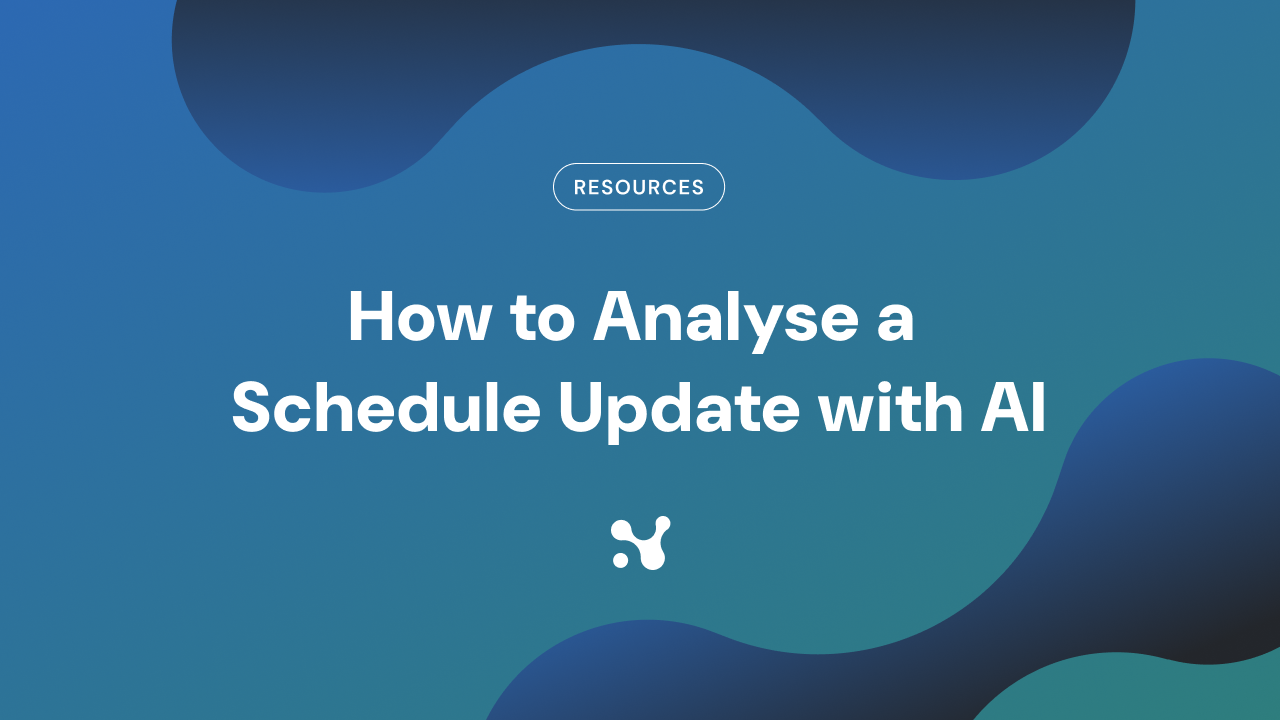 RESOURCES

How to Analyse a Schedule Update with AI